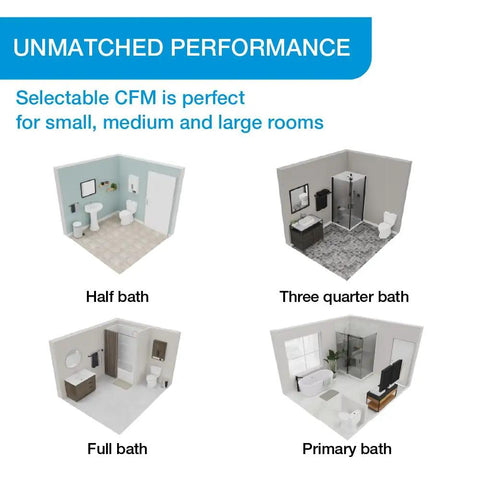 UNMATCHED PERFORMANCE

Selectable CFM is perfect for small, medium and large rooms

Half bath

Three quarter bath

Full bath

Primary bath